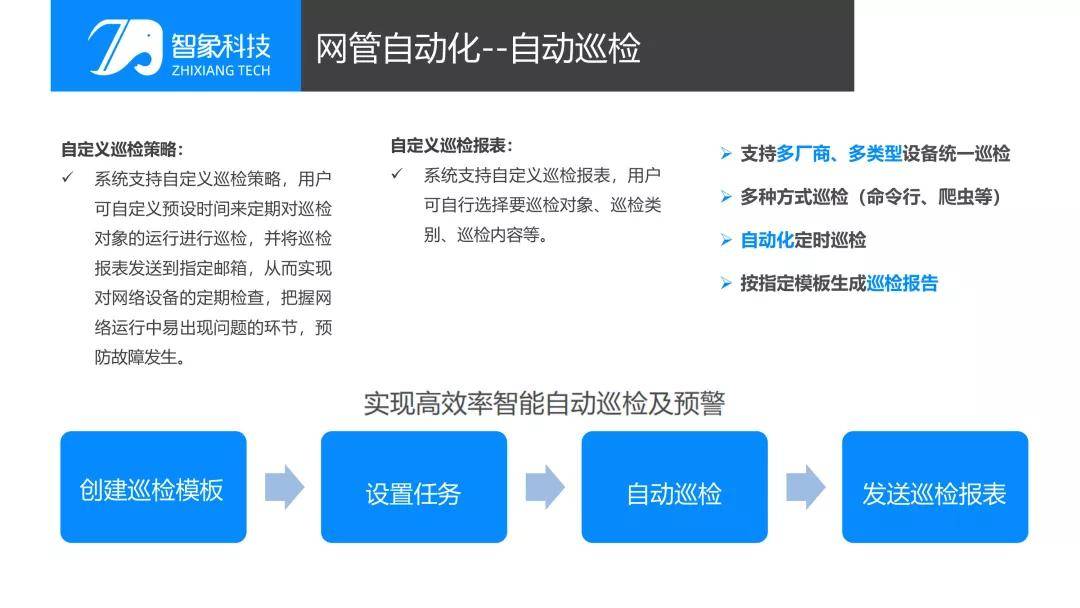 智象科技
ZHIXIANG TECH

网管自动化--自动巡检

自定义巡检策略：
✓ 系统支持自定义巡检策略，用户可自定义预设时间来定期对巡检对象的运行进行巡检，并将巡检报表发送到指定邮箱，从而实现对网络设备的定期检查，把握网络运行中易出现问题的环节，预防故障发生。

自定义巡检报表：
✓ 系统支持自定义巡检报表，用户可自行选择要巡检对象、巡检类别、巡检内容等。

➢ 支持多厂商、多类型设备统一巡检
➢ 多种方式巡检（命令行、爬虫等）
➢ 自动化定时巡检
➢ 按指定模板生成巡检报告

实现高效率智能自动巡检及预警

创建巡检模板
设置任务
自动巡检
发送巡检报表